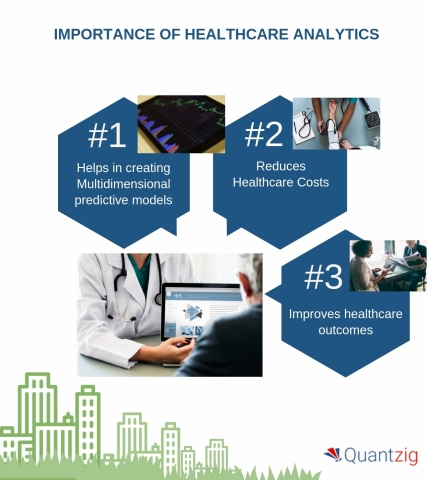 IMPORTANCE OF HEALTHCARE ANALYTICS

#1

Helps in creating Multidimensional predictive models

#2

Reduces Healthcare Costs

#3

Improves healthcare outcomes

Quantzig